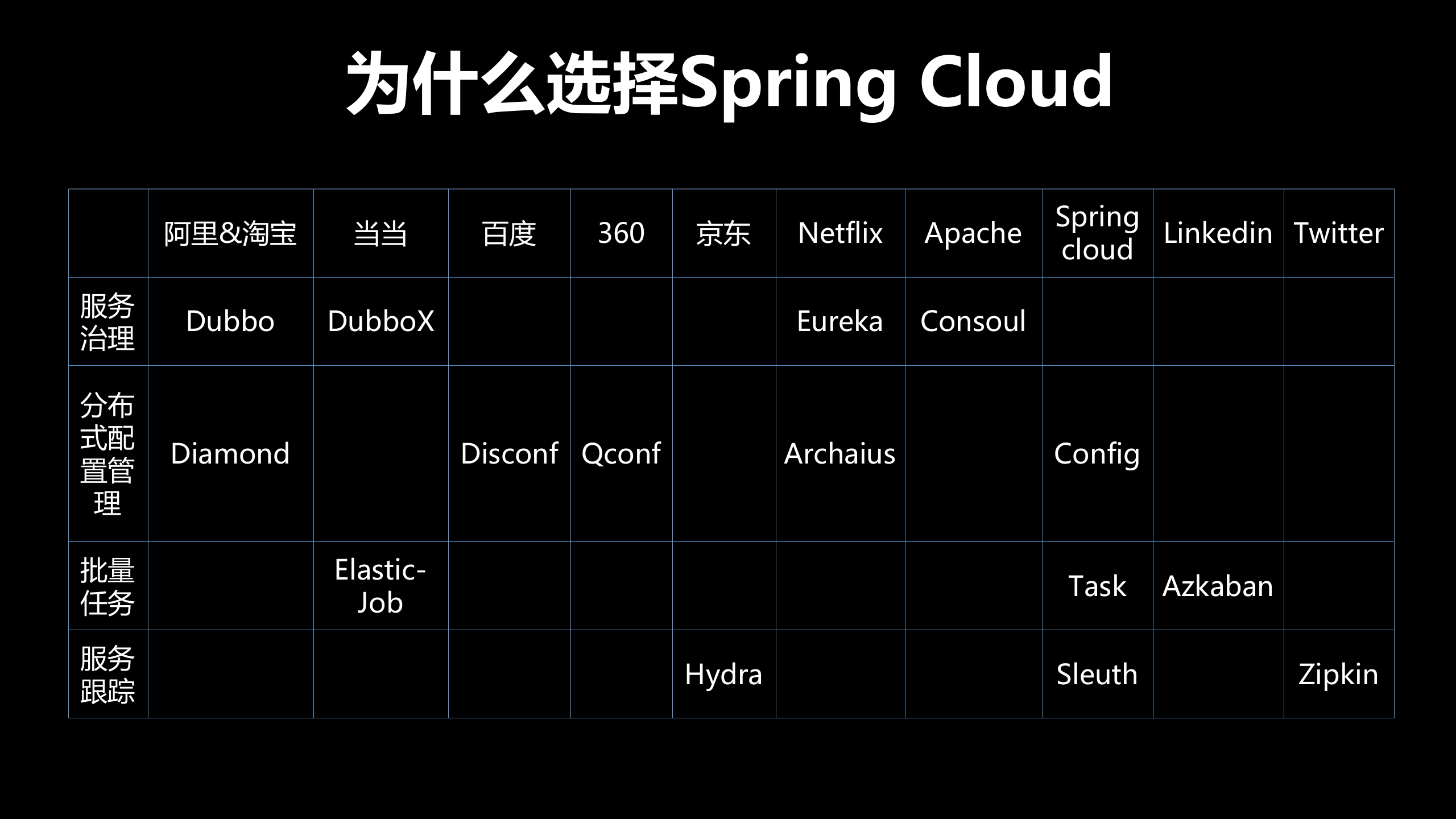 为什么选择Spring Cloud

| | 阿里&淘宝 | 当当 | 百度 | 360 | 京东 | Netflix | Apache | Spring cloud | Linkedin | Twitter |
|---|---|---|---|---|---|---|---|---|---|---|
| 服务治理 | Dubbo | DubboX | | | | Eureka | Consoul | | | |
| 分布式配置管理 | Diamond | | Disconf | Qconf | | Archaius | | Config | | |
| 批量任务 | | Elastic-Job | | | | | | Task | Azkaban | |
| 服务跟踪 | | | | | Hydra | | | Sleuth | | Zipkin |